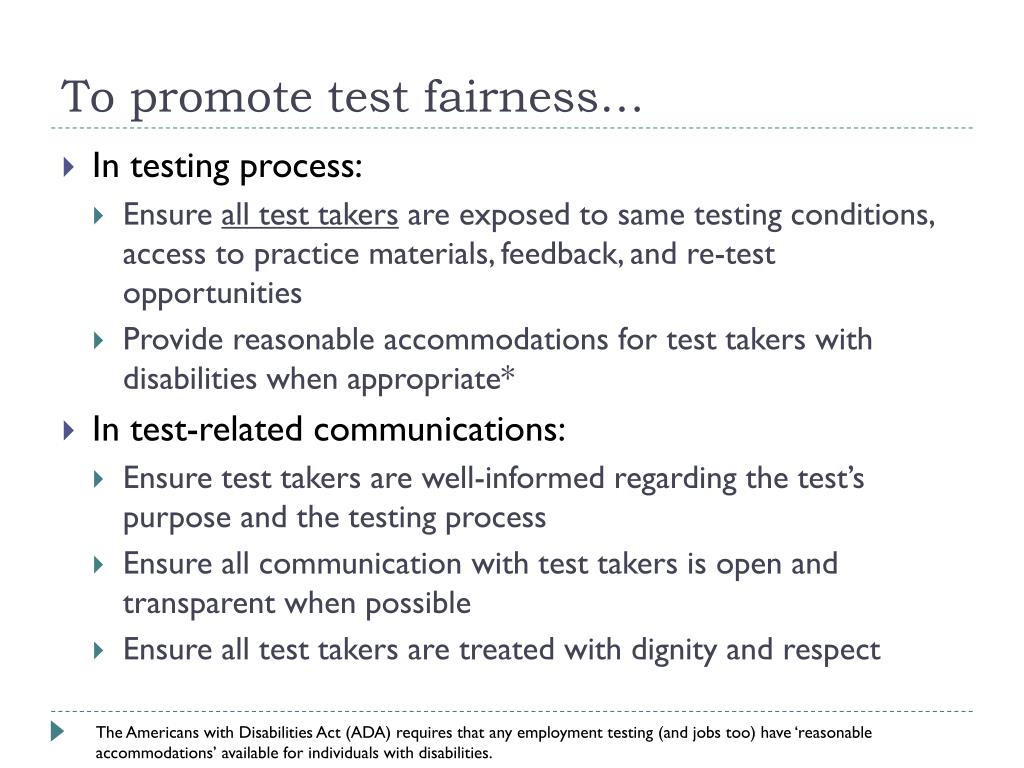 To promote test fairness…

In testing process:

Ensure all test takers are exposed to same testing conditions, access to practice materials, feedback, and re-test opportunities

Provide reasonable accommodations for test takers with disabilities when appropriate*

In test-related communications:

Ensure test takers are well-informed regarding the test's purpose and the testing process

Ensure all communication with test takers is open and transparent when possible

Ensure all test takers are treated with dignity and respect

The Americans with Disabilities Act (ADA) requires that any employment testing (and jobs too) have 'reasonable accommodations' available for individuals with disabilities.